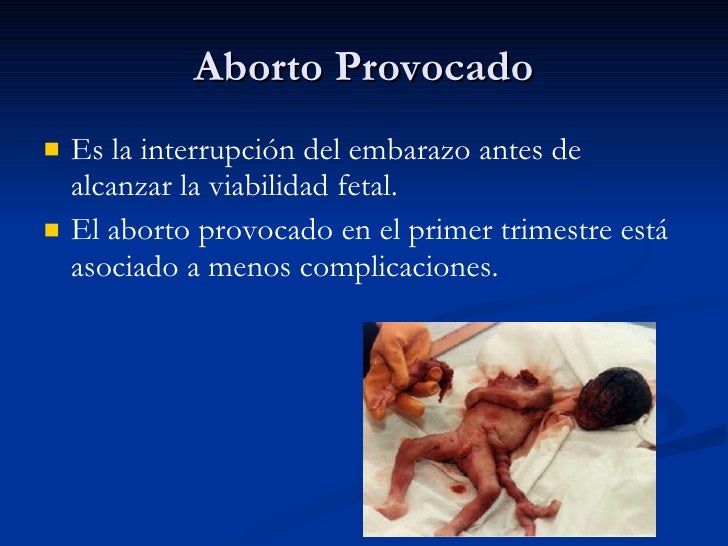 Aborto Provocado

Es la interrupción del embarazo antes de alcanzar la viabilidad fetal.

El aborto provocado en el primer trimestre está asociado a menos complicaciones.